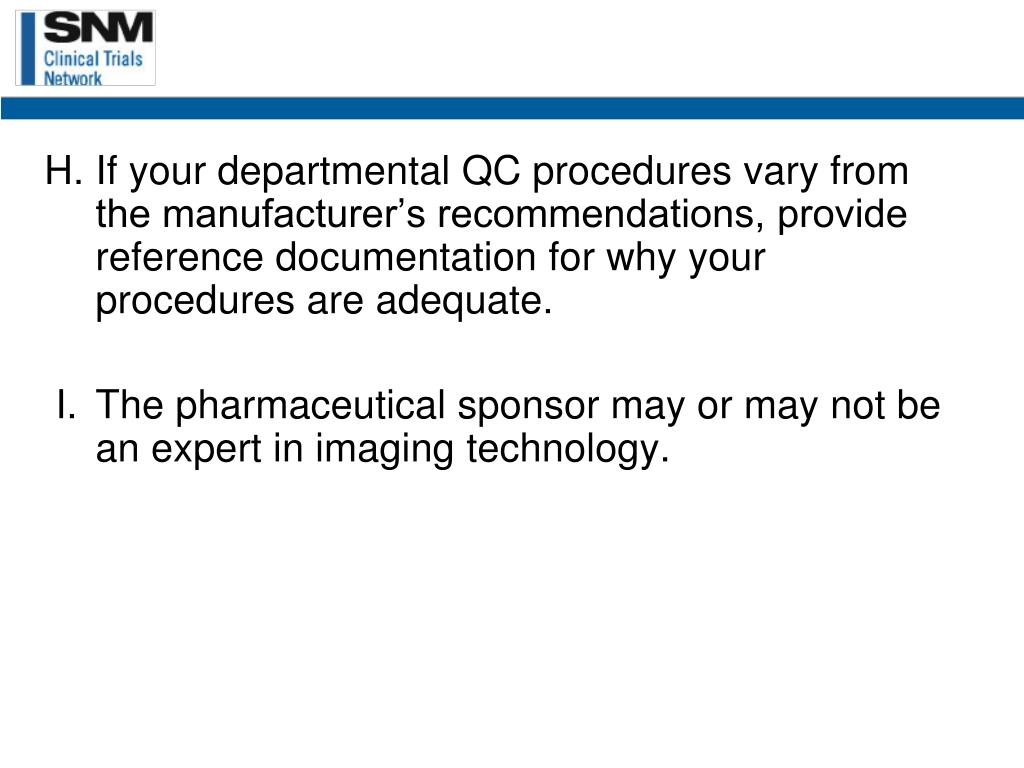 SNM
Clinical Trials
Network

H. If your departmental QC procedures vary from the manufacturer’s recommendations, provide reference documentation for why your procedures are adequate.

I. The pharmaceutical sponsor may or may not be an expert in imaging technology.